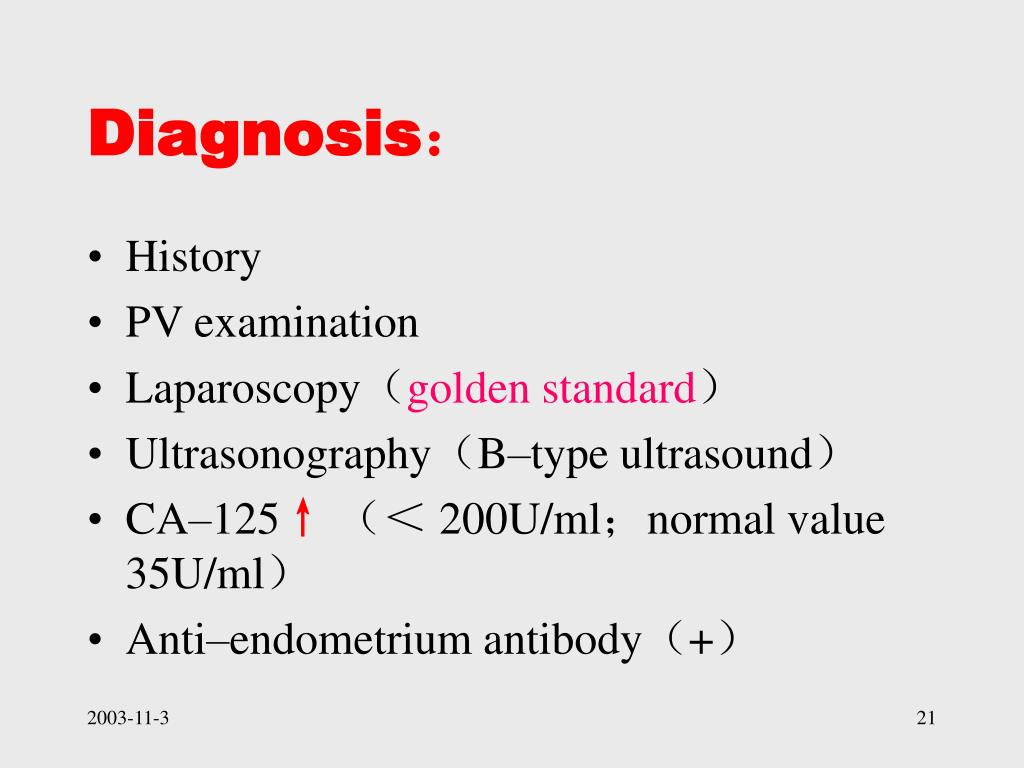 Diagnosis：

• History
• PV examination
• Laparoscopy（golden standard）
• Ultrasonography（B–type ultrasound）
• CA–125 ↑ （＜ 200U/ml；normal value 35U/ml）
• Anti–endometrium antibody（+）

2003-11-3

21